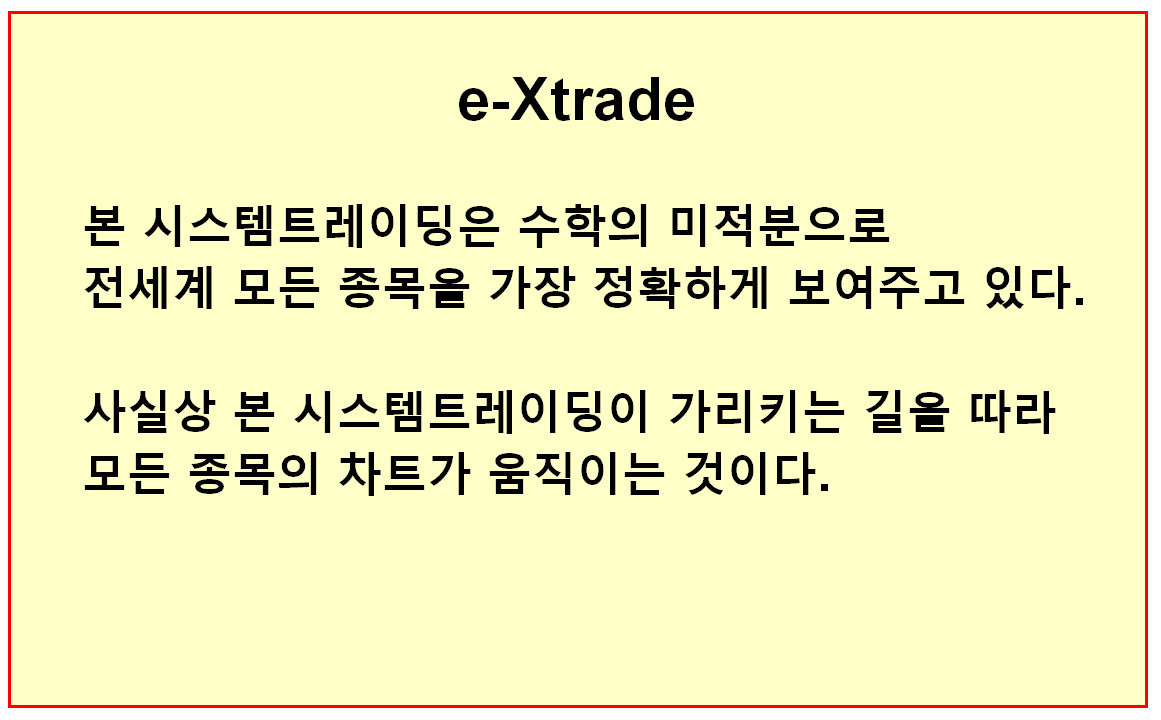 e-Xtrade

본 시스템트레이딩은 수학의 미적분으로 전세계 모든 종목을 가장 정확하게 보여주고 있다.

사실상 본 시스템트레이딩이 가리키는 길을 따라 모든 종목의 차트가 움직이는 것이다.